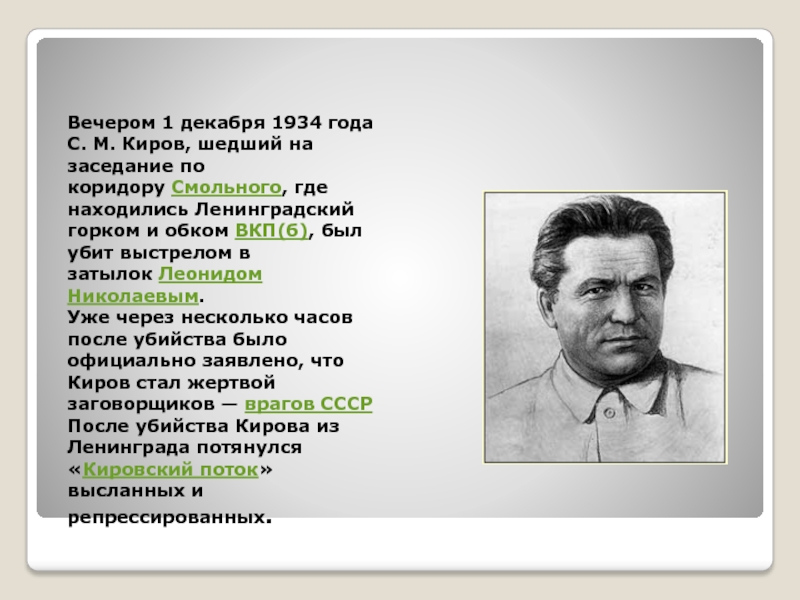 Вечером 1 декабря 1934 года С. М. Киров, шедший на заседание по коридору Смольного, где находились Ленинградский горком и обком ВКП(б), был убит выстрелом в затылок Леонидом Николаевым.
Уже через несколько часов после убийства было официально заявлено, что Киров стал жертвой заговорщиков — врагов СССР
После убийства Кирова из Ленинграда потянулся «Кировский поток» высланных и репрессированных.